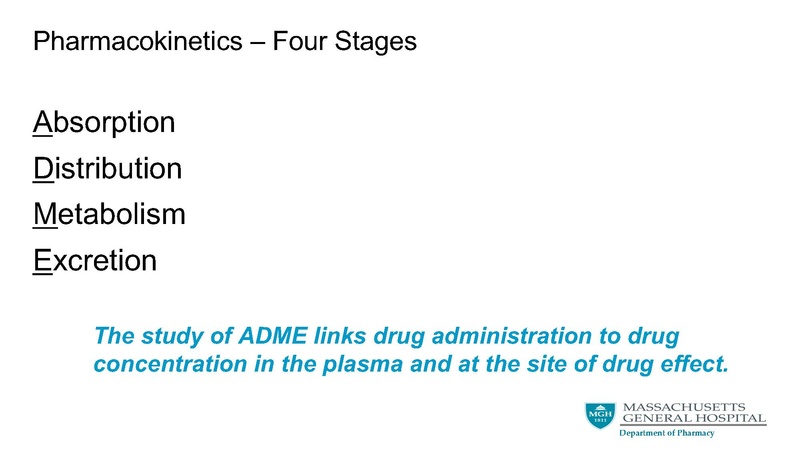 Pharmacokinetics – Four Stages

Absorption
Distribution
Metabolism
Excretion

The study of ADME links drug administration to drug concentration in the plasma and at the site of drug effect.

MGH 1811
MASSACHUSETTS GENERAL HOSPITAL
Department of Pharmacy